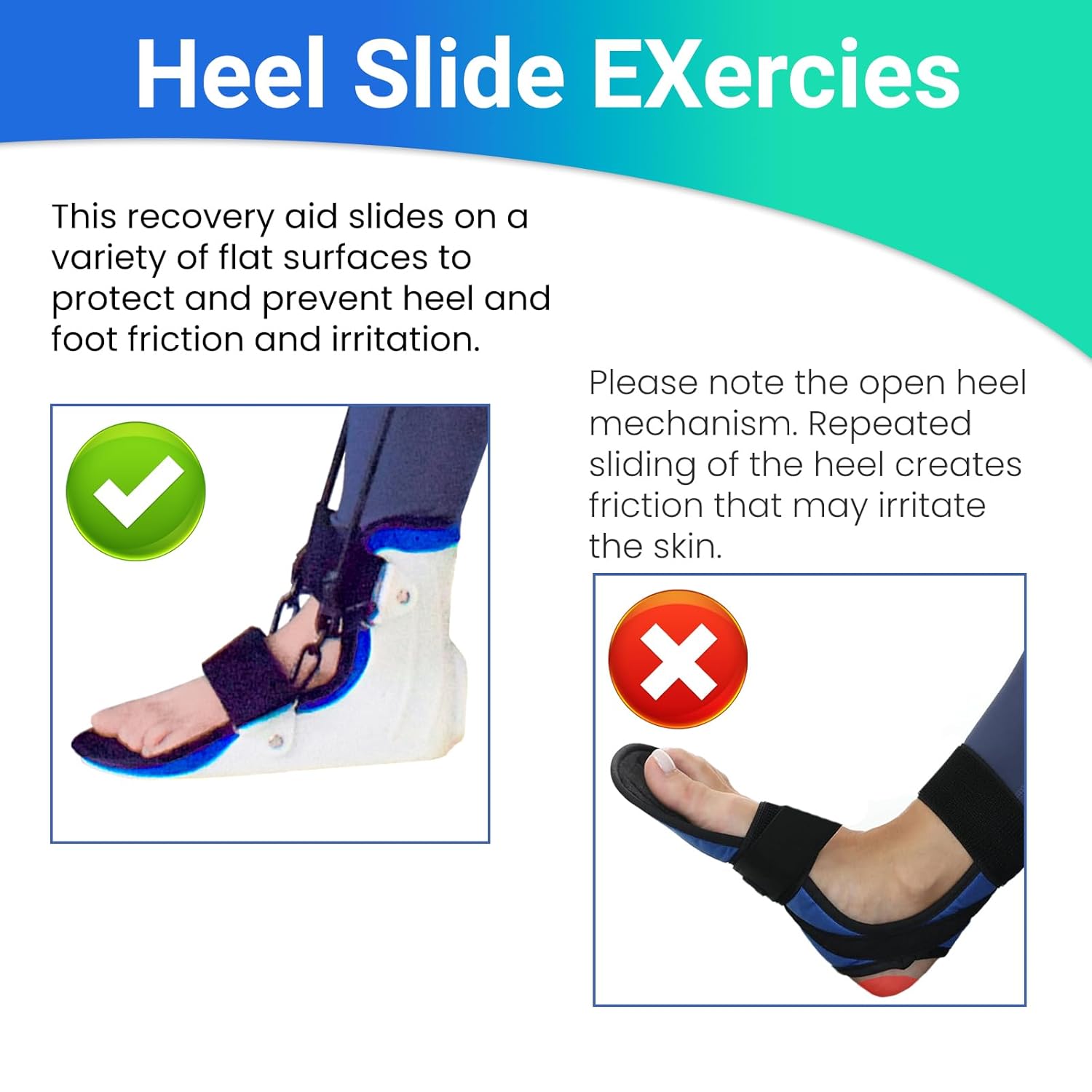 Heel Slide EXercies

This recovery aid slides on a variety of flat surfaces to protect and prevent heel and foot friction and irritation.

Please note the open heel mechanism. Repeated sliding of the heel creates friction that may irritate the skin.